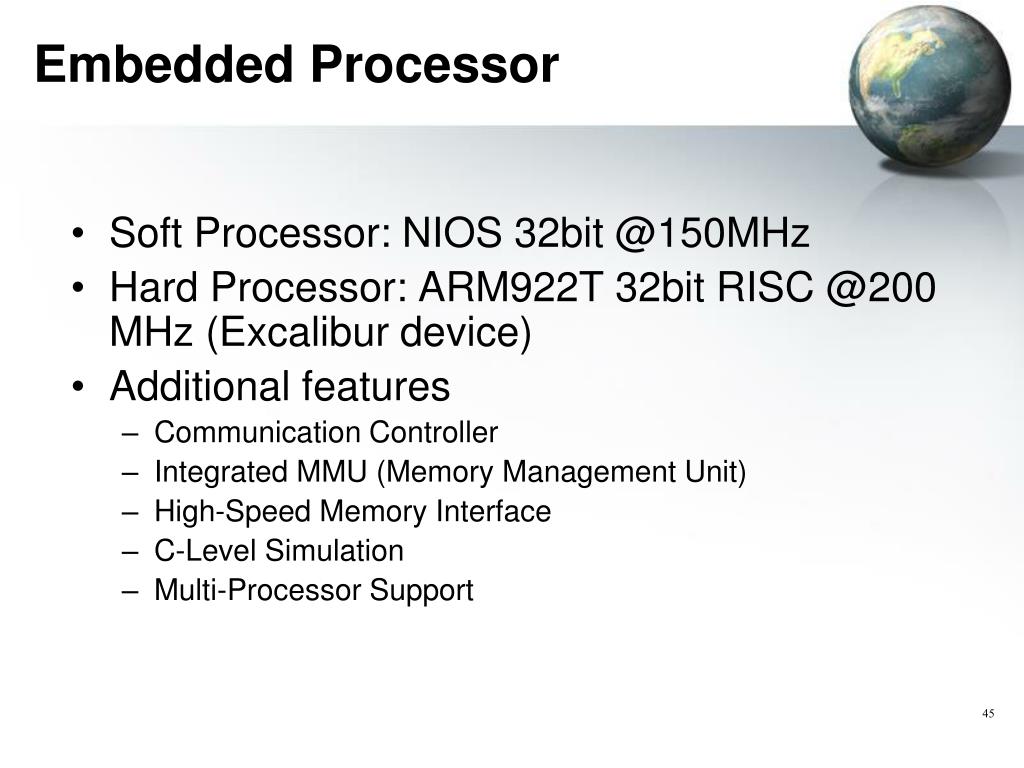 Embedded Processor

• Soft Processor: NIOS 32bit @150MHz
• Hard Processor: ARM922T 32bit RISC @200 MHz (Excalibur device)
• Additional features
– Communication Controller
– Integrated MMU (Memory Management Unit)
– High-Speed Memory Interface
– C-Level Simulation
– Multi-Processor Support

45